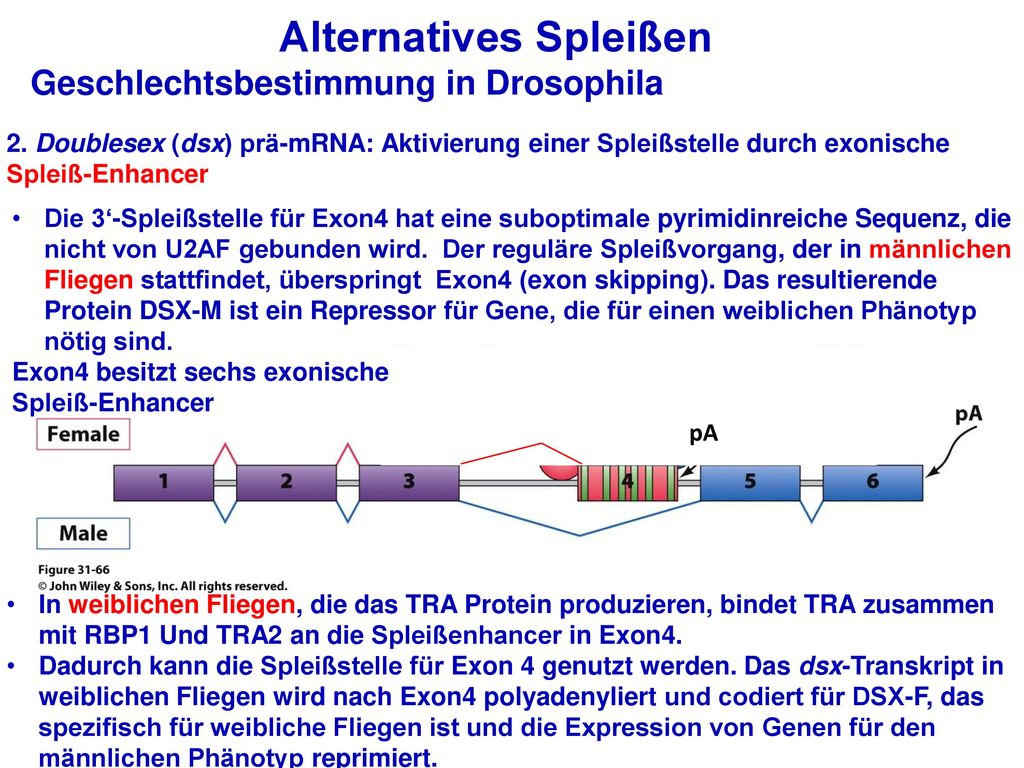 Alternatives Spleißen
Geschlechtsbestimmung in Drosophila

2. Doublesex (dsx) prä-mRNA: Aktivierung einer Spleißstelle durch exonische Spleiß-Enhancer

• Die 3‘-Spleißstelle für Exon4 hat eine suboptimale pyrimidinreiche Sequenz, die nicht von U2AF gebunden wird. Der reguläre Spleißvorgang, der in männlichen Fliegen stattfindet, überspringt Exon4 (exon skipping). Das resultierende Protein DSX-M ist ein Repressor für Gene, die für einen weiblichen Phänotyp nötig sind.

Exon4 besitzt sechs exonische Spleiß-Enhancer

Female
pA
pA
1
2
3
4
5
6
Male

Figure 31-66
© John Wiley & Sons, Inc. All rights reserved.

• In weiblichen Fliegen, die das TRA Protein produzieren, bindet TRA zusammen mit RBP1 Und TRA2 an die Spleißenhancer in Exon4.
• Dadurch kann die Spleißstelle für Exon 4 genutzt werden. Das dsx-Transkript in weiblichen Fliegen wird nach Exon4 polyadenyliert und codiert für DSX-F, das spezifisch für weibliche Fliegen ist und die Expression von Genen für den männlichen Phänotyp reprimiert.